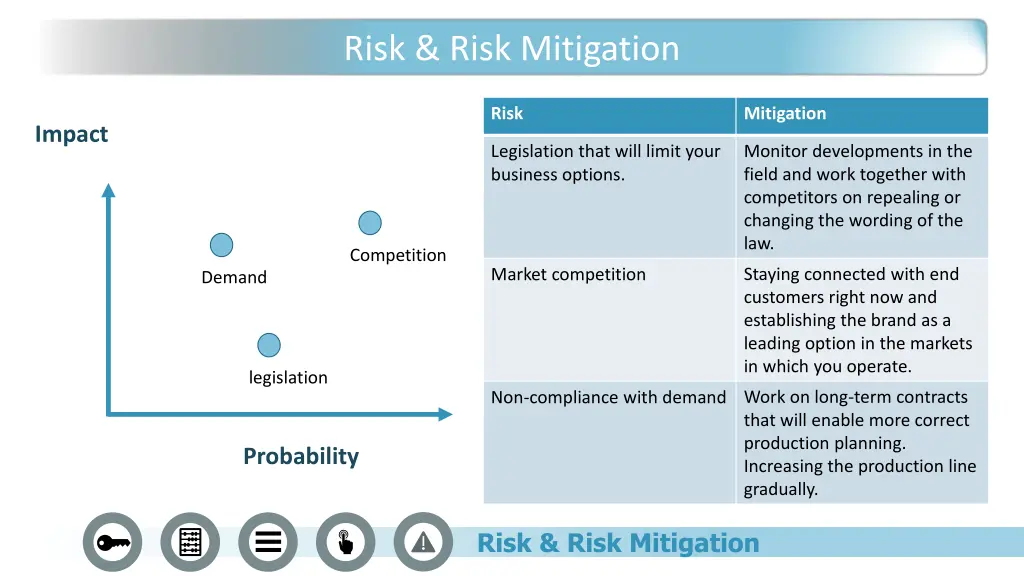 Risk & Risk Mitigation

Impact

Competition

Demand

legislation

Probability

| Risk | Mitigation |
|---|---|
| Legislation that will limit your business options. | Monitor developments in the field and work together with competitors on repealing or changing the wording of the law. |
| Market competition | Staying connected with end customers right now and establishing the brand as a leading option in the markets in which you operate. |
| Non-compliance with demand | Work on long-term contracts that will enable more correct production planning. Increasing the production line gradually. |

Risk & Risk Mitigation